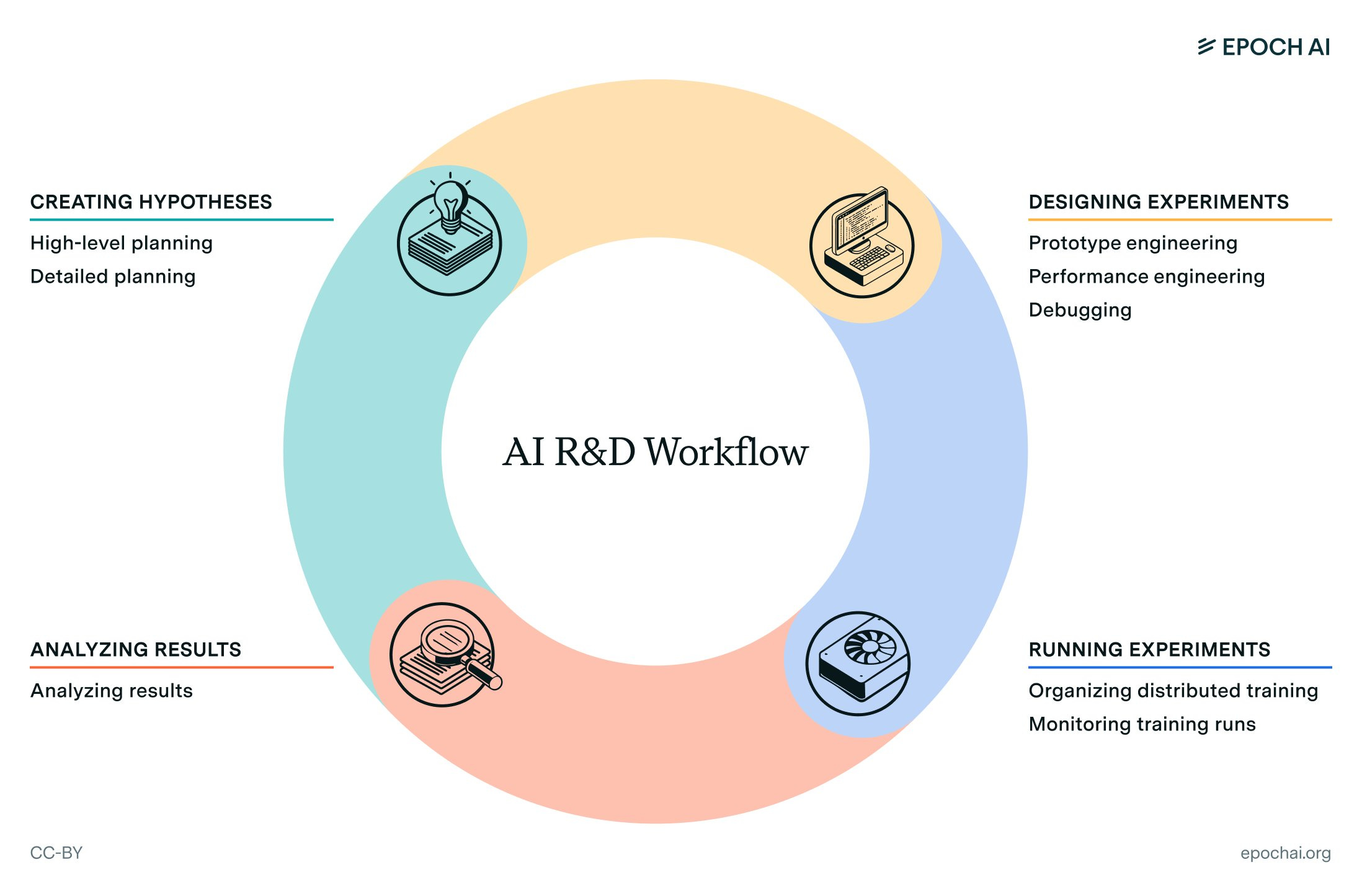 EPOCH AI

CREATING HYPOTHESES

High-level planning

Detailed planning

DESIGNING EXPERIMENTS

Prototype engineering

Performance engineering

Debugging

AI R&D Workflow

ANALYZING RESULTS

Analyzing results

RUNNING EXPERIMENTS

Organizing distributed training

Monitoring training runs

CC-BY

epochai.org